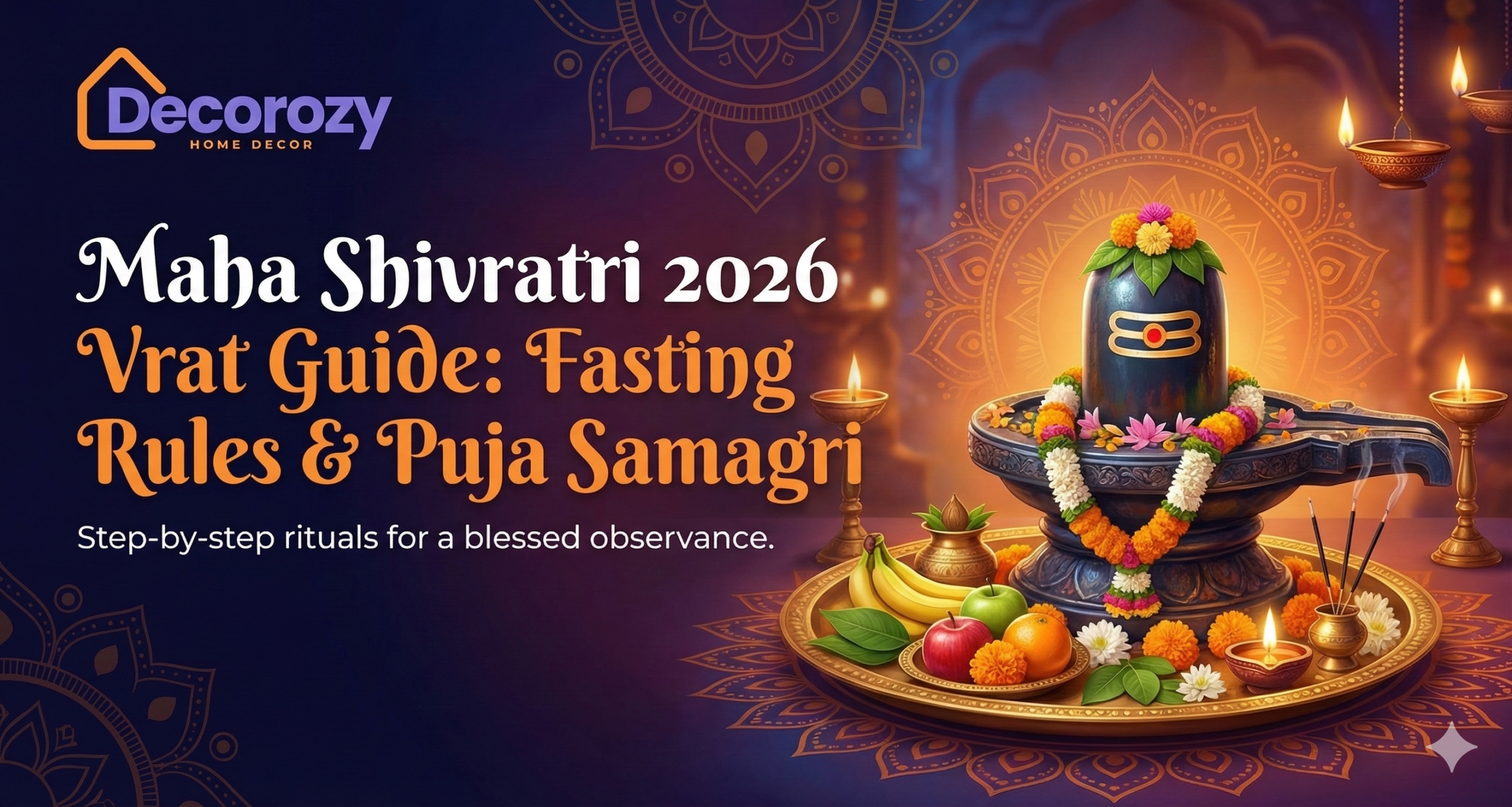 Decorozy
HOME DECOR

Maha Shivratri 2026
Vrat Guide: Fasting Rules & Puja Samagri

Step-by-step rituals for a blessed observance.